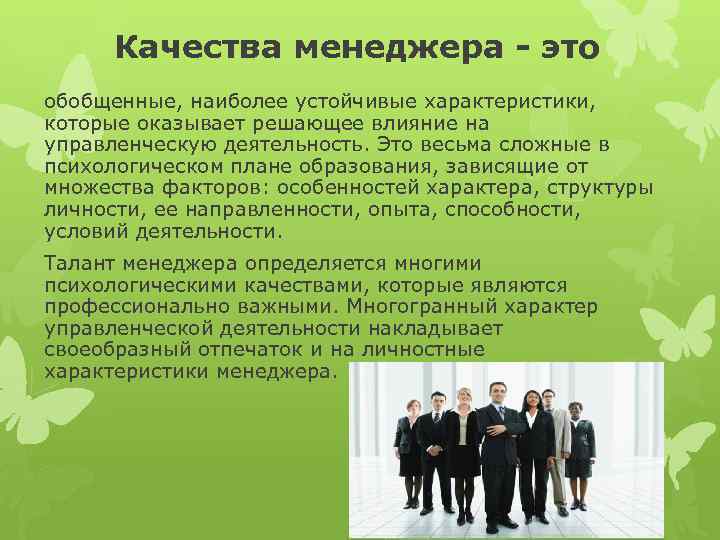 Качества менеджера - это

обобщенные, наиболее устойчивые характеристики, которые оказывает решающее влияние на управленческую деятельность. Это весьма сложные в психологическом плане образования, зависящие от множества факторов: особенностей характера, структуры личности, ее направленности, опыта, способности, условий деятельности.

Талант менеджера определяется многими психологическими качествами, которые являются профессионально важными. Многогранный характер управленческой деятельности накладывает своеобразный отпечаток и на личностные характеристики менеджера.